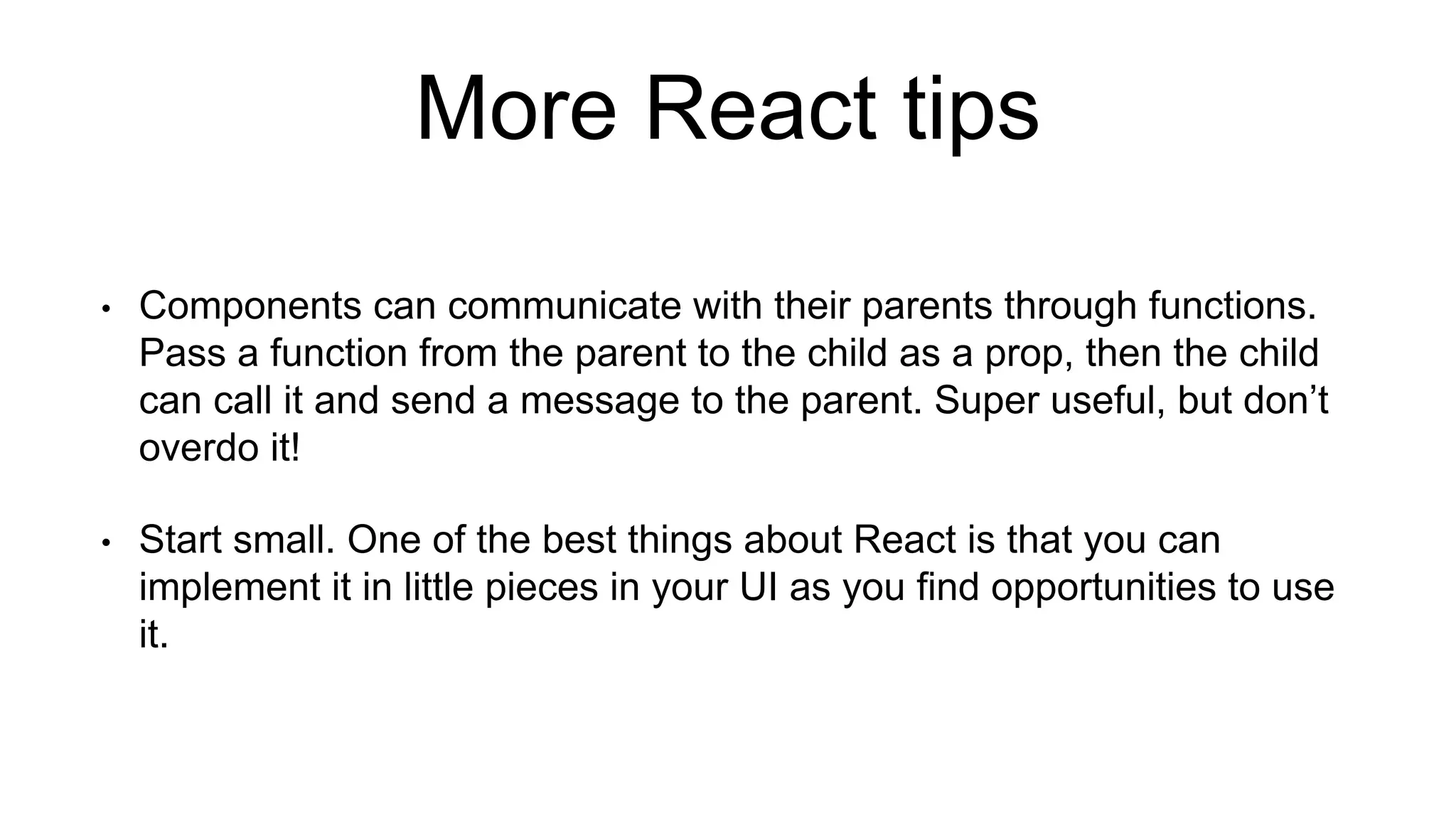 More React tips

• Components can communicate with their parents through functions. Pass a function from the parent to the child as a prop, then the child can call it and send a message to the parent. Super useful, but don’t overdo it!

• Start small. One of the best things about React is that you can implement it in little pieces in your UI as you find opportunities to use it.